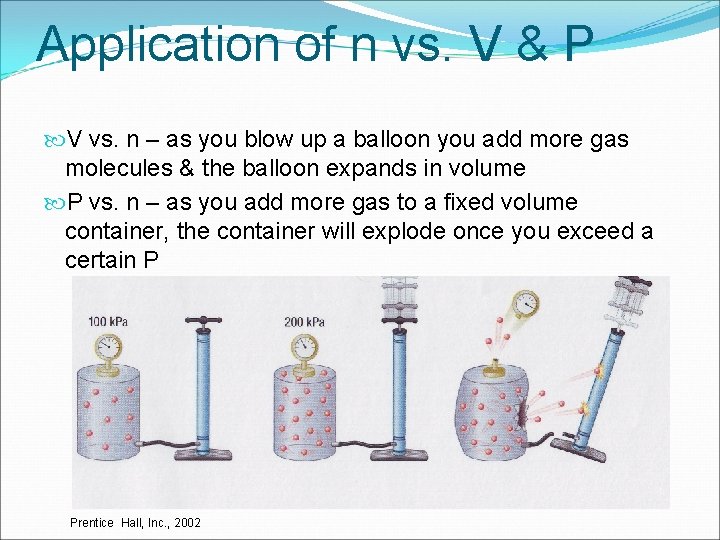 Application of n vs. V & P

V vs. n – as you blow up a balloon you add more gas molecules & the balloon expands in volume

P vs. n – as you add more gas to a fixed volume container, the container will explode once you exceed a certain P

100 kPa

200 kPa

Prentice Hall, Inc., 2002